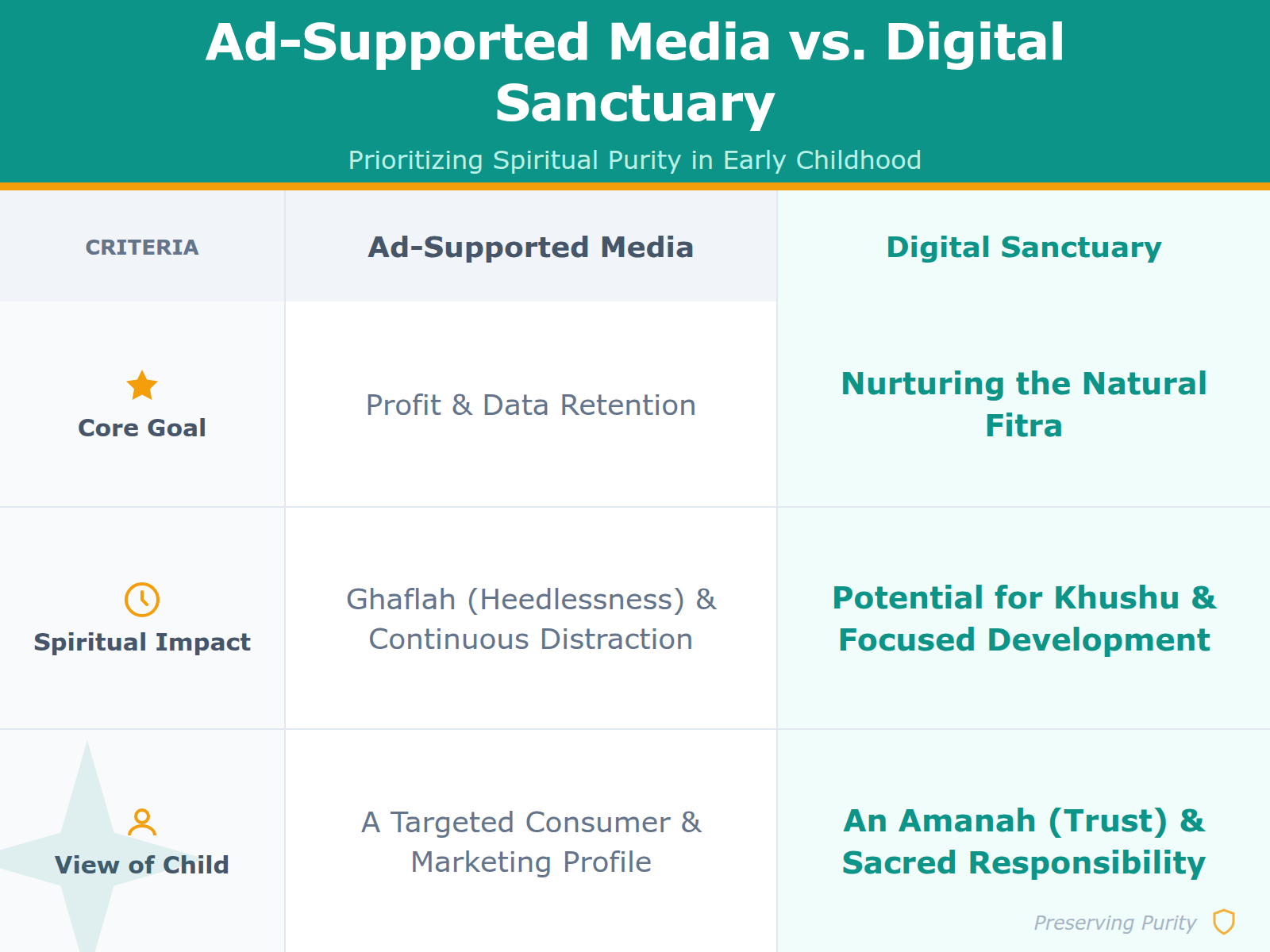 Ad-Supported Media vs. Digital Sanctuary

Prioritizing Spiritual Purity in Early Childhood

| CRITERIA | Ad-Supported Media | Digital Sanctuary |
|---|---|---|
| Core Goal | Profit & Data Retention | Nurturing the Natural Fitra |
| Spiritual Impact | Ghaflah (Heedlessness) & Continuous Distraction | Potential for Khushu & Focused Development |
| View of Child | A Targeted Consumer & Marketing Profile | An Amanah (Trust) & Sacred Responsibility |

Preserving Purity